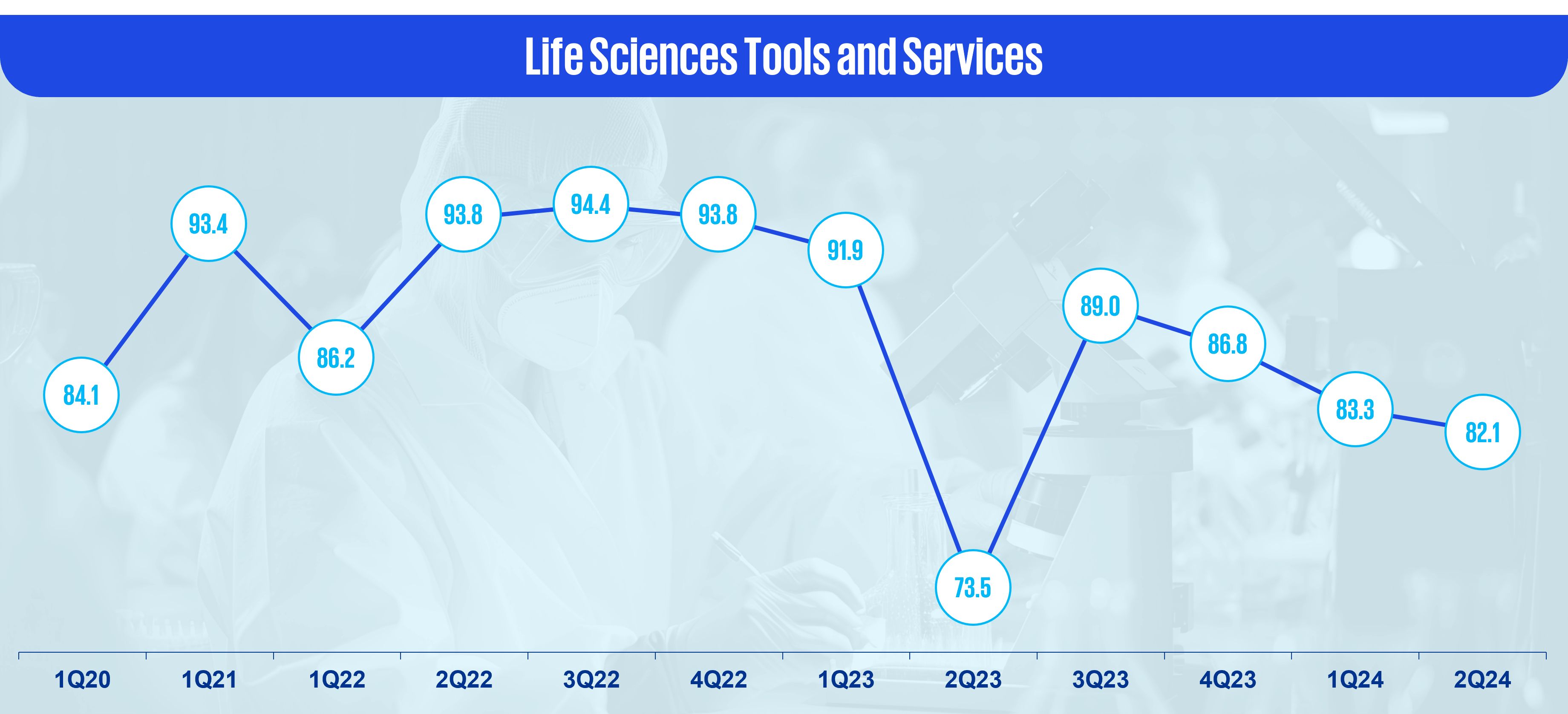 Life Sciences Tools and Services

84.1
93.4
86.2
93.8
94.4
93.8
91.9
73.5
89.0
86.8
83.3
82.1

1Q20
1Q21
1Q22
2Q22
3Q22
4Q22
1Q23
2Q23
3Q23
4Q23
1Q24
2Q24